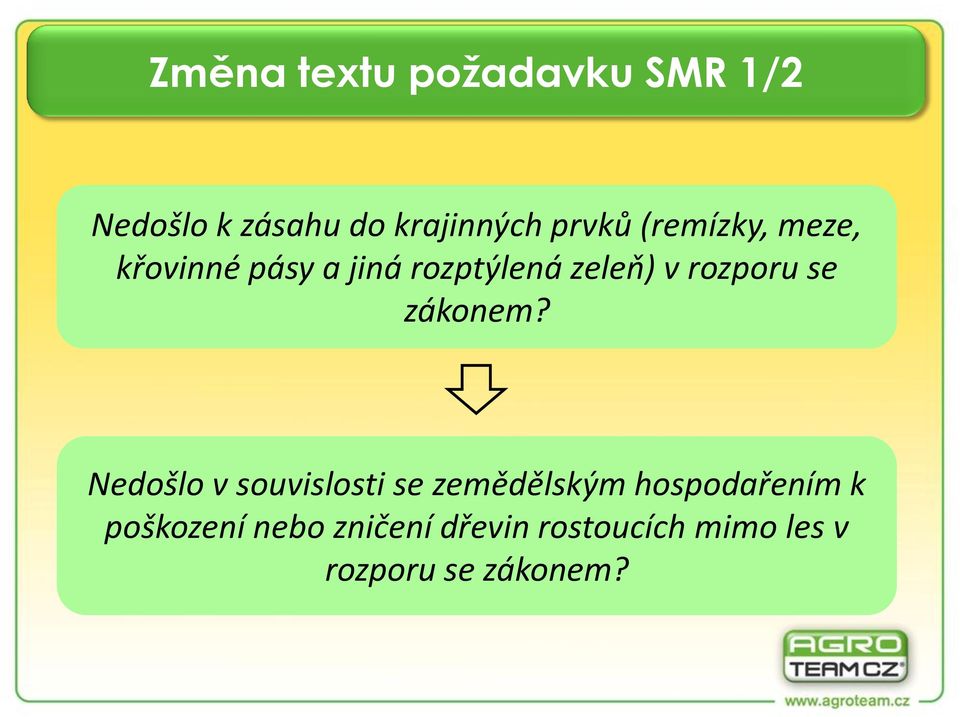 Změna textu požadavku SMR 1/2

Nedošlo k zásahu do krajinných prvků (remízky, meze, křovinné pásy a jiná rozptýlená zeleň) v rozporu se zákonem?

Nedošlo v souvislosti se zemědělským hospodařením k poškození nebo zničení dřevin rostoucích mimo les v rozporu se zákonem?

AGRO TEAM CZ®

www.agroteam.cz